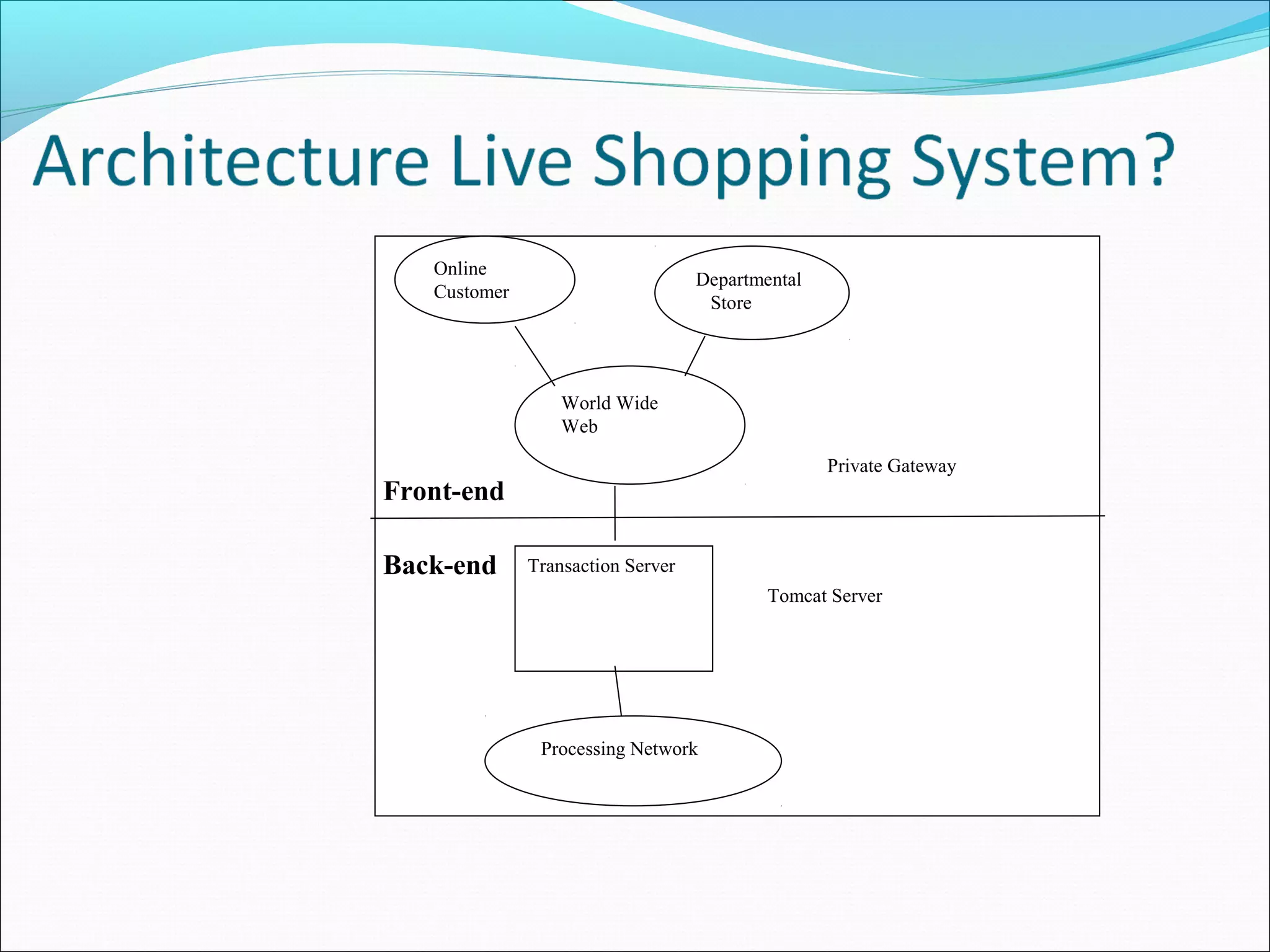 Architecture Live Shopping System?

Online Customer

Departmental Store

World Wide Web

Private Gateway

Front-end

Back-end

Transaction Server

Tomcat Server

Processing Network